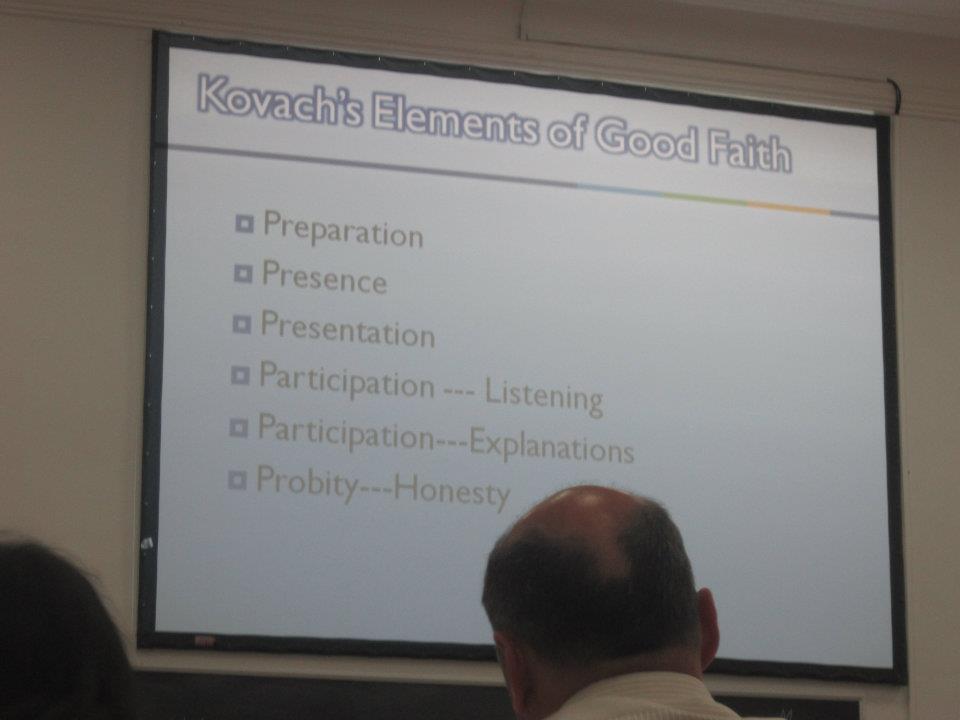 Kovach's Elements of Good Faith

Preparation
Presence
Presentation
Participation --- Listening
Participation---Explanations
Probity---Honesty